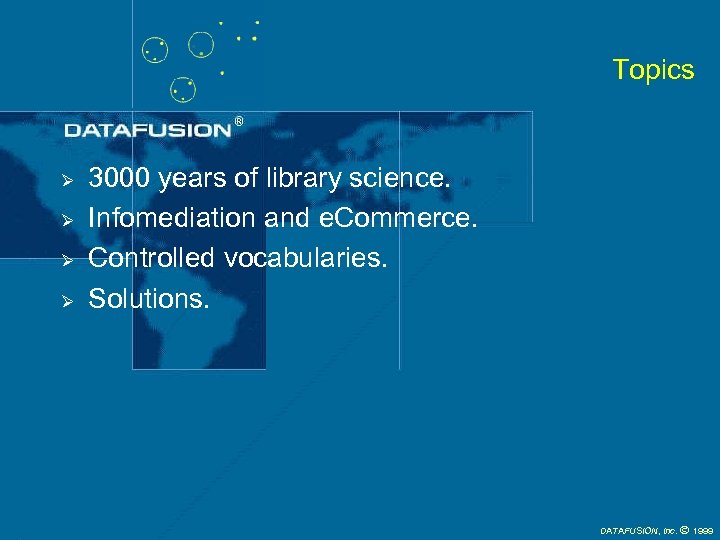 Topics

DATAFUSION®

➢ 3000 years of library science.
➢ Infomediation and eCommerce.
➢ Controlled vocabularies.
➢ Solutions.

DATAFUSION, Inc. © 1999